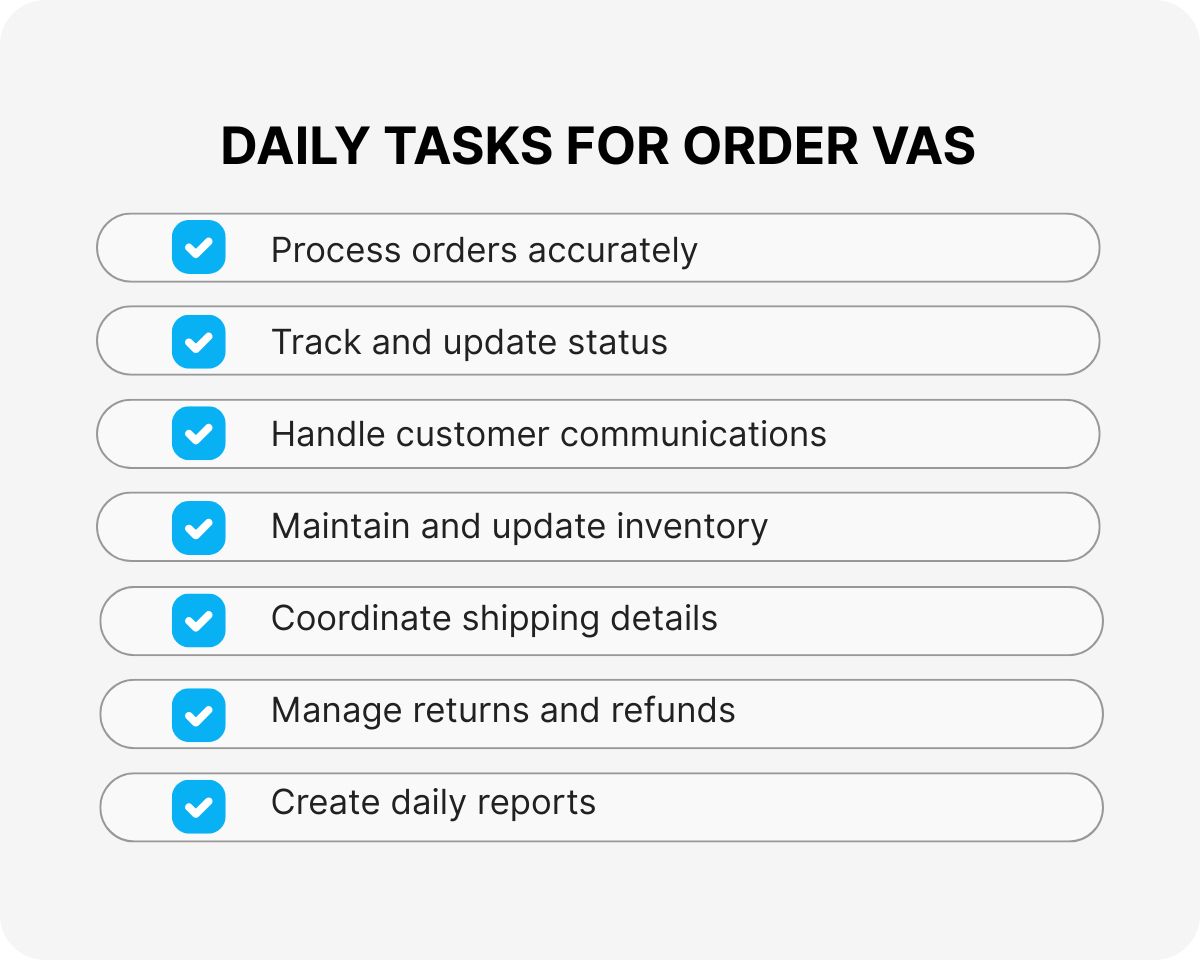 DAILY TASKS FOR ORDER VAS

Process orders accurately

Track and update status

Handle customer communications

Maintain and update inventory

Coordinate shipping details

Manage returns and refunds

Create daily reports